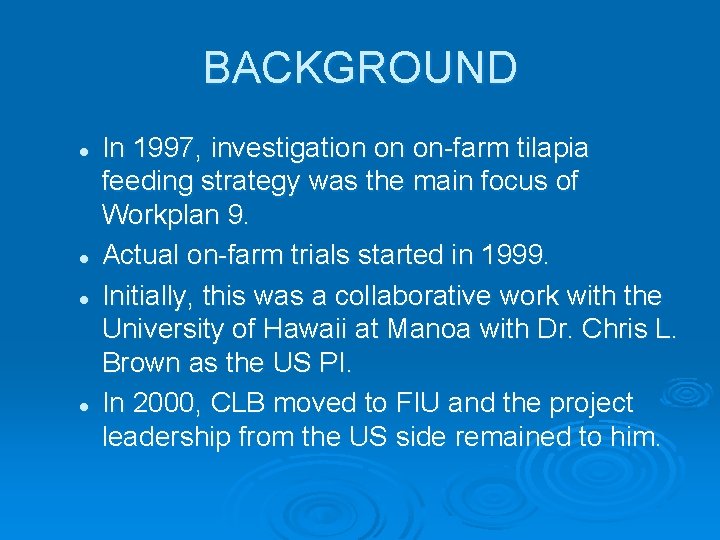 BACKGROUND

- In 1997, investigation on on-farm tilapia feeding strategy was the main focus of Workplan 9.
- Actual on-farm trials started in 1999.
- Initially, this was a collaborative work with the University of Hawaii at Manoa with Dr. Chris L. Brown as the US PI.
- In 2000, CLB moved to FIU and the project leadership from the US side remained to him.